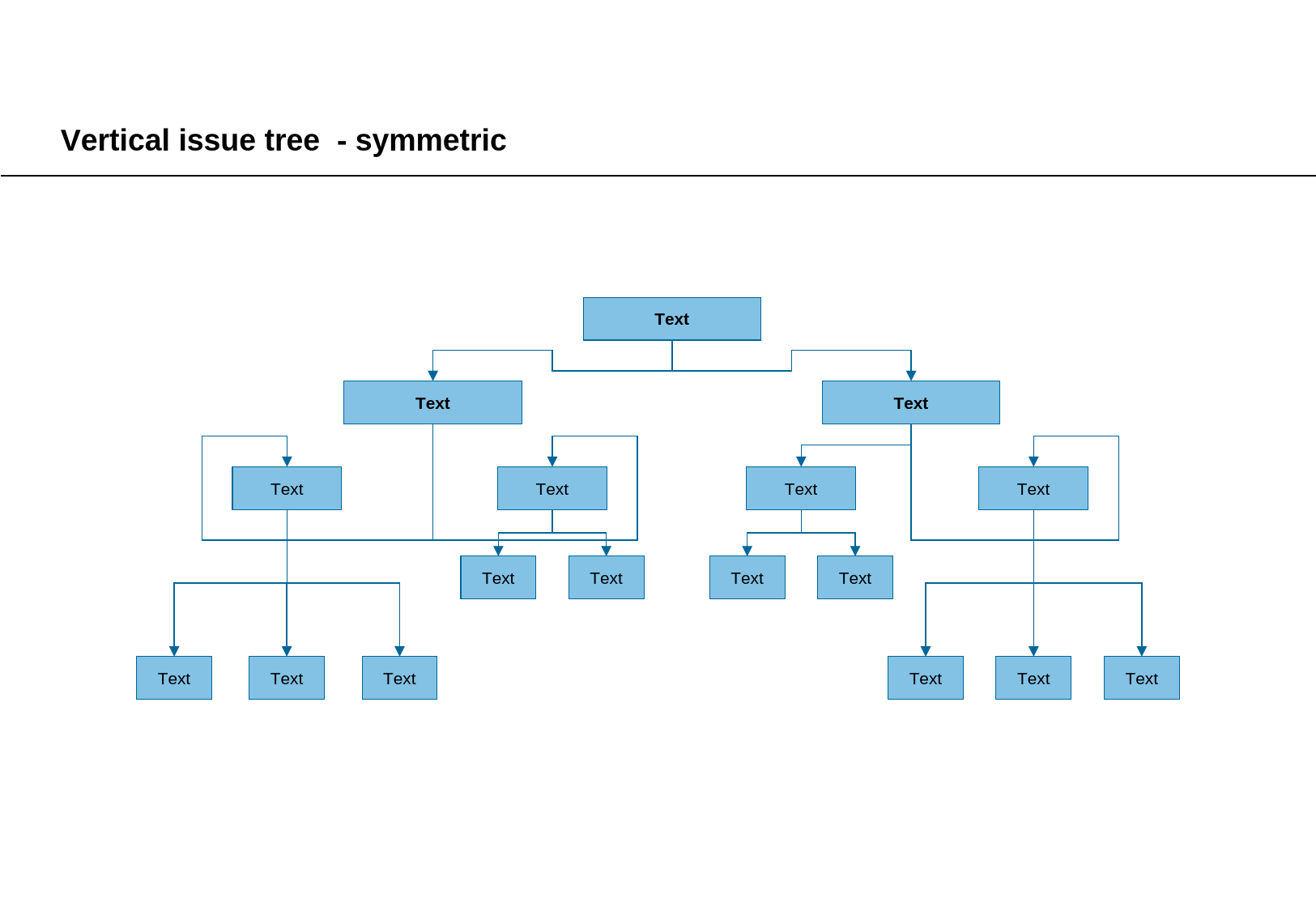 Vertical issue tree - symmetric

Text

Text

Text

Text

Text

Text

Text

Text

Text

Text

Text

Text

Text

Text

Text

Text

Text